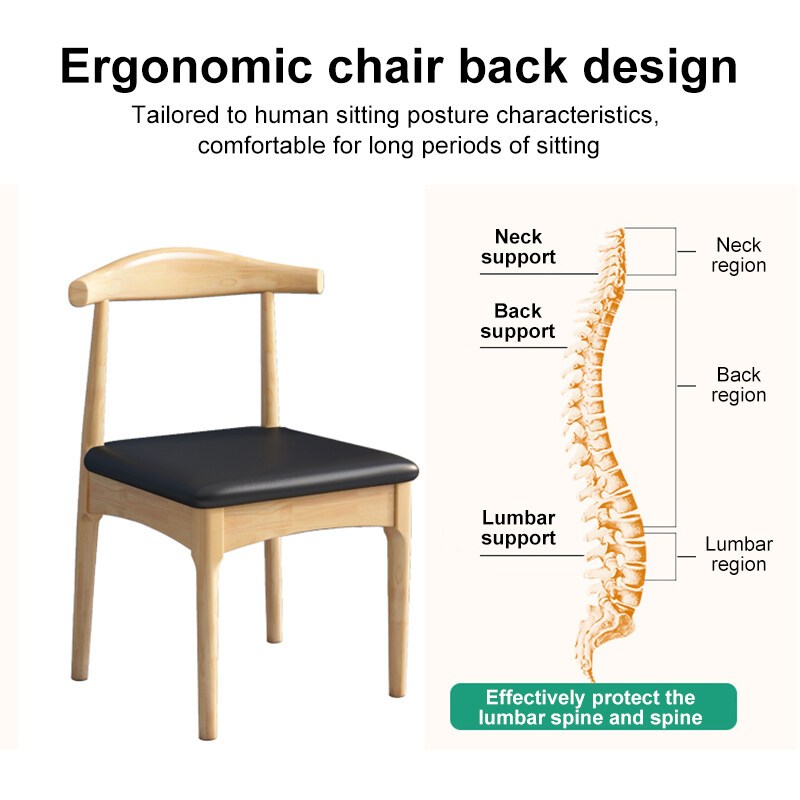 Ergonomic chair back design

Tailored to human sitting posture characteristics, comfortable for long periods of sitting

Neck support

Back support

Lumbar support

Neck region

Back region

Lumbar region

Effectively protect the lumbar spine and spine